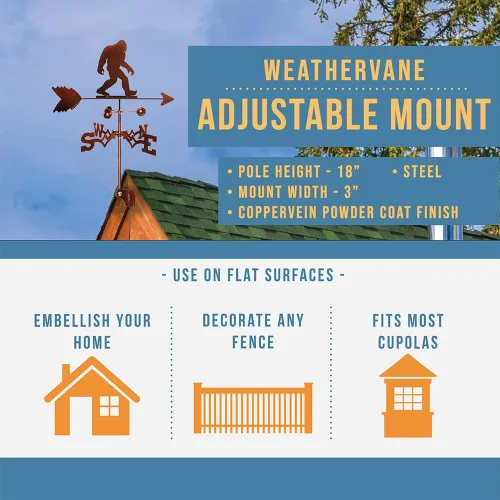 S W N E

WEATHERVANE
ADJUSTABLE MOUNT

• POLE HEIGHT - 18"
• STEEL
• MOUNT WIDTH - 3"
• COPPERVEIN POWDER COAT FINISH

- USE ON FLAT SURFACES -

EMBELLISH YOUR HOME

DECORATE ANY FENCE

FITS MOST CUPOLAS